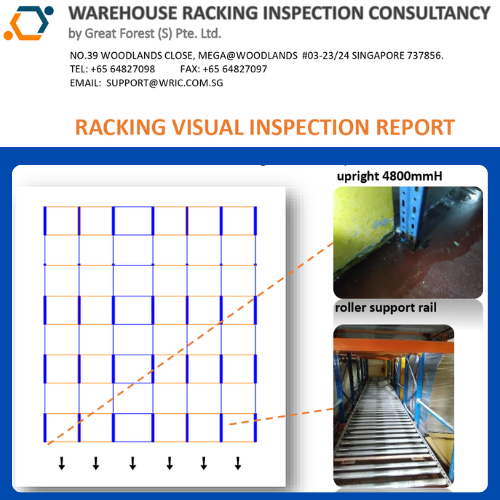 WAREHOUSE RACKING INSPECTION CONSULTANCY
by Great Forest (S) Pte. Ltd.

NO.39 WOODLANDS CLOSE, MEGA@WOODLANDS #03-23/24 SINGAPORE 737856.
TEL: +65 64827098 FAX: +65 64827097
EMAIL: SUPPORT@WRIC.COM.SG

RACKING VISUAL INSPECTION REPORT

upright 4800mmH

roller support rail